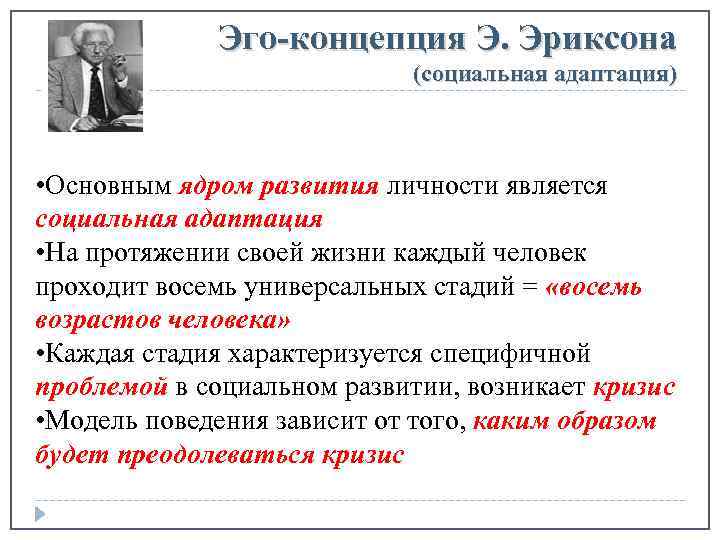 Эго-концепция Э. Эриксона
(социальная адаптация)

•Основным ядром развития личности является социальная адаптация
•На протяжении своей жизни каждый человек проходит восемь универсальных стадий = «восемь возрастов человека»
•Каждая стадия характеризуется специфичной проблемой в социальном развитии, возникает кризис
•Модель поведения зависит от того, каким образом будет преодолеваться кризис